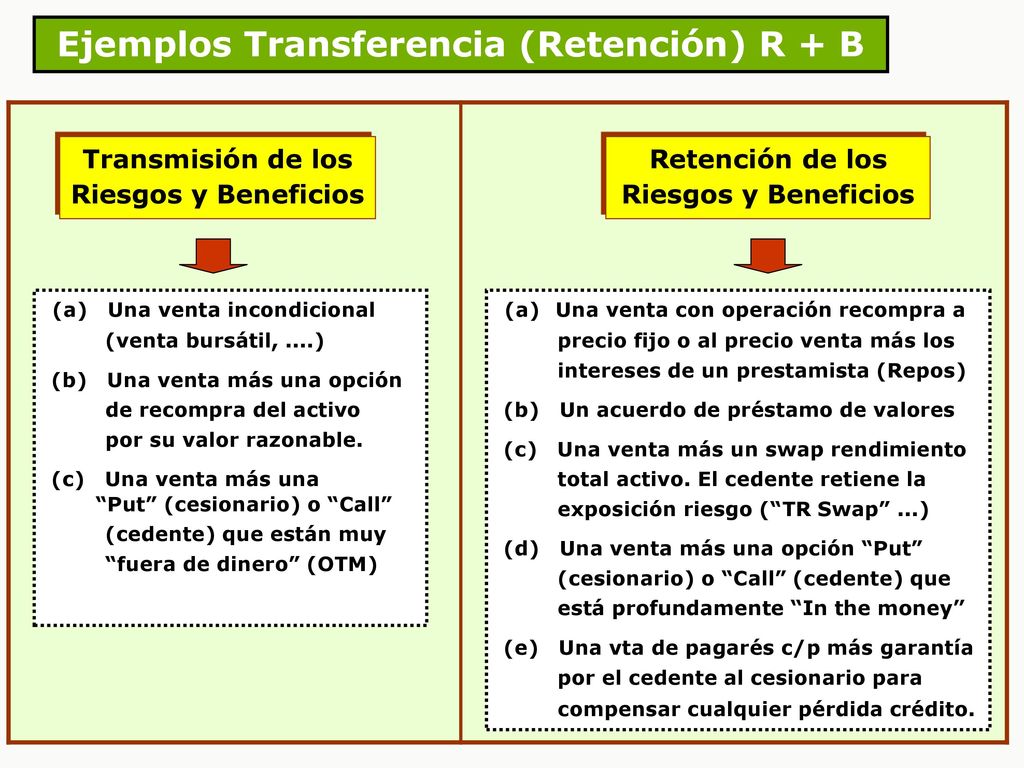 Ejemplos Transferencia (Retención) R + B

Transmisión de los Riesgos y Beneficios

(a) Una venta incondicional (venta bursátil, ....)

(b) Una venta más una opción de recompra del activo por su valor razonable.

(c) Una venta más una “Put” (cesionario) o “Call” (cedente) que están muy “fuera de dinero” (OTM)

Retención de los Riesgos y Beneficios

(a) Una venta con operación recompra a precio fijo o al precio venta más los intereses de un prestamista (Repos)

(b) Un acuerdo de préstamo de valores

(c) Una venta más un swap rendimiento total activo. El cedente retiene la exposición riesgo (“TR Swap” ...)

(d) Una venta más una opción “Put” (cesionario) o “Call” (cedente) que está profundamente “In the money”

(e) Una vta de pagarés c/p más garantía por el cedente al cesionario para compensar cualquier pérdida crédito.